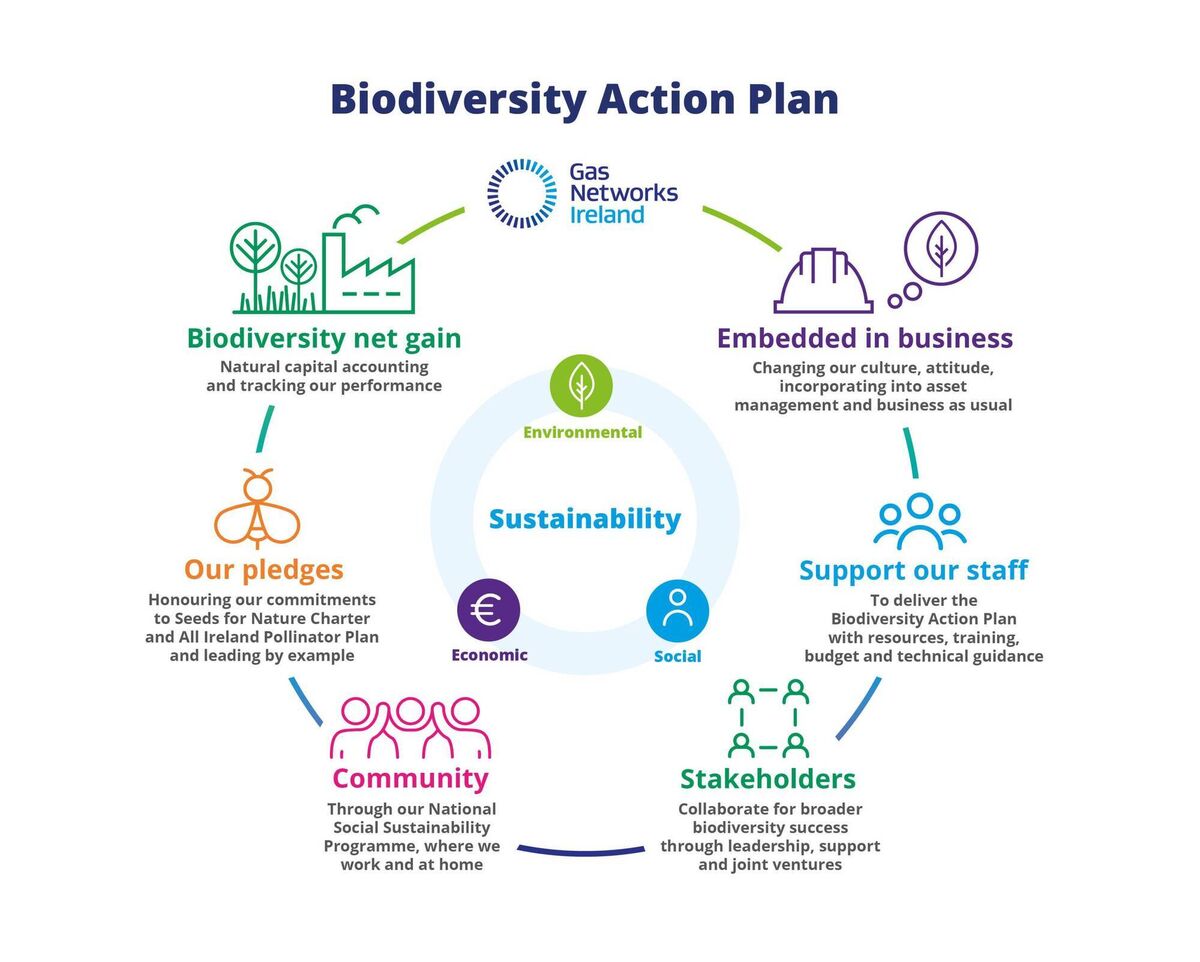 Biodiversity Action Plan

Gas Networks Ireland

Embedded in business
Changing our culture, attitude, incorporating into asset management and business as usual

Support our staff
To deliver the Biodiversity Action Plan with resources, training, budget and technical guidance

Stakeholders
Collaborate for broader biodiversity success through leadership, support and joint ventures

Community
Through our National Social Sustainability Programme, where we work and at home

Our pledges
Honouring our commitments to Seeds for Nature Charter and All Ireland Pollinator Plan and leading by example

Biodiversity net gain
Natural capital accounting and tracking our performance

Environmental

Sustainability

Economic

Social